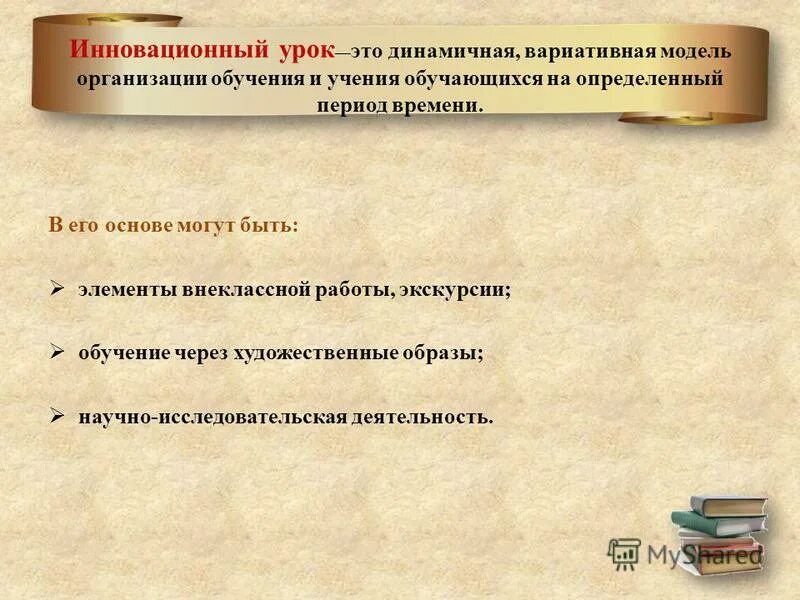 Инновационный урок—это динамичная, вариативная модель организации обучения и учения обучающихся на определенный период времени.

В его основе могут быть:

➢ элементы внеклассной работы, экскурсии;

➢ обучение через художественные образы;

➢ научно-исследовательская деятельность.

MyShared